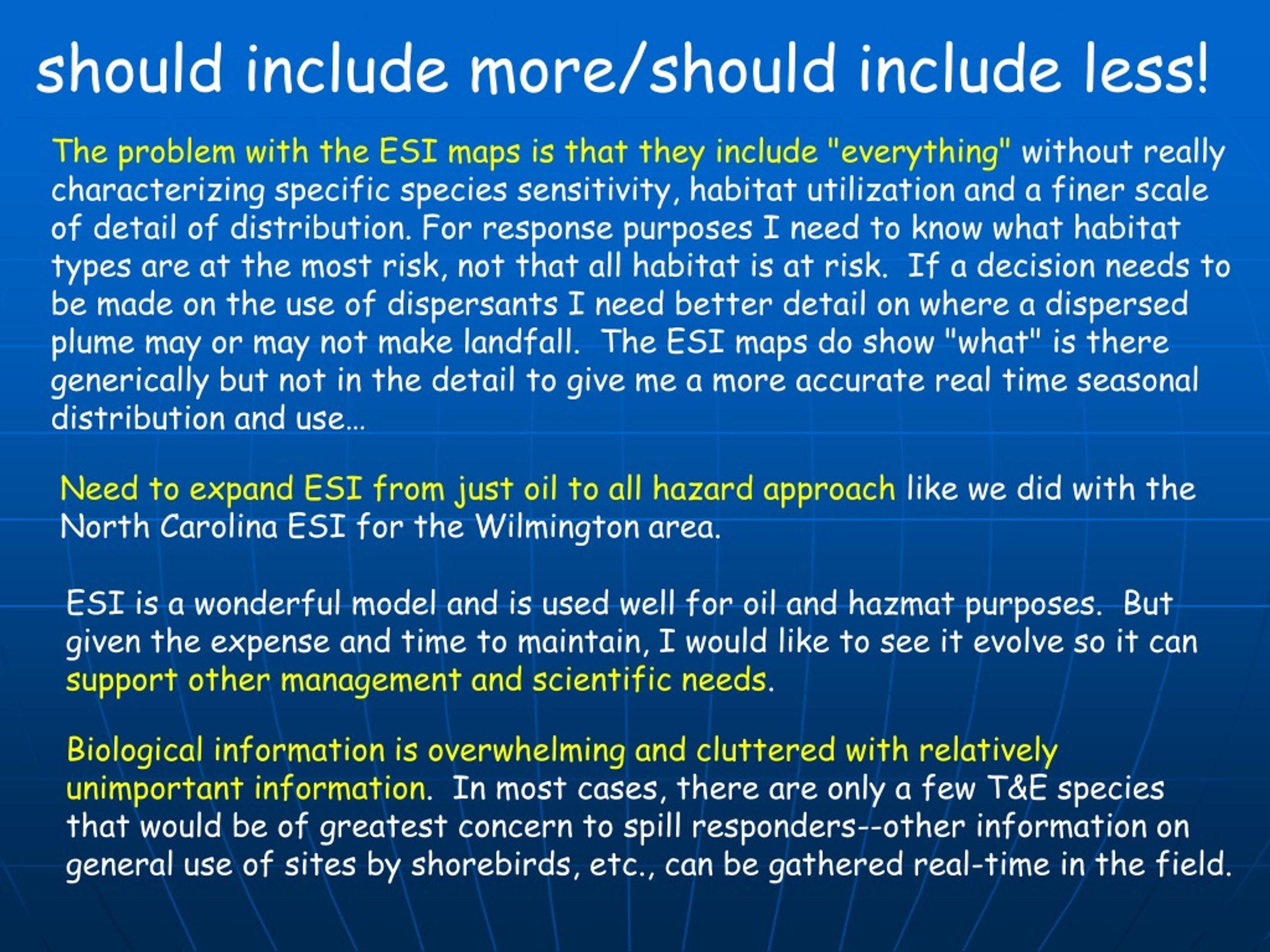 should include more/should include less!

The problem with the ESI maps is that they include "everything" without really characterizing specific species sensitivity, habitat utilization and a finer scale of detail of distribution. For response purposes I need to know what habitat types are at the most risk, not that all habitat is at risk. If a decision needs to be made on the use of dispersants I need better detail on where a dispersed plume may or may not make landfall. The ESI maps do show "what" is there generically but not in the detail to give me a more accurate real time seasonal distribution and use…

Need to expand ESI from just oil to all hazard approach like we did with the North Carolina ESI for the Wilmington area.

ESI is a wonderful model and is used well for oil and hazmat purposes. But given the expense and time to maintain, I would like to see it evolve so it can support other management and scientific needs.

Biological information is overwhelming and cluttered with relatively unimportant information. In most cases, there are only a few T&E species that would be of greatest concern to spill responders--other information on general use of sites by shorebirds, etc., can be gathered real-time in the field.